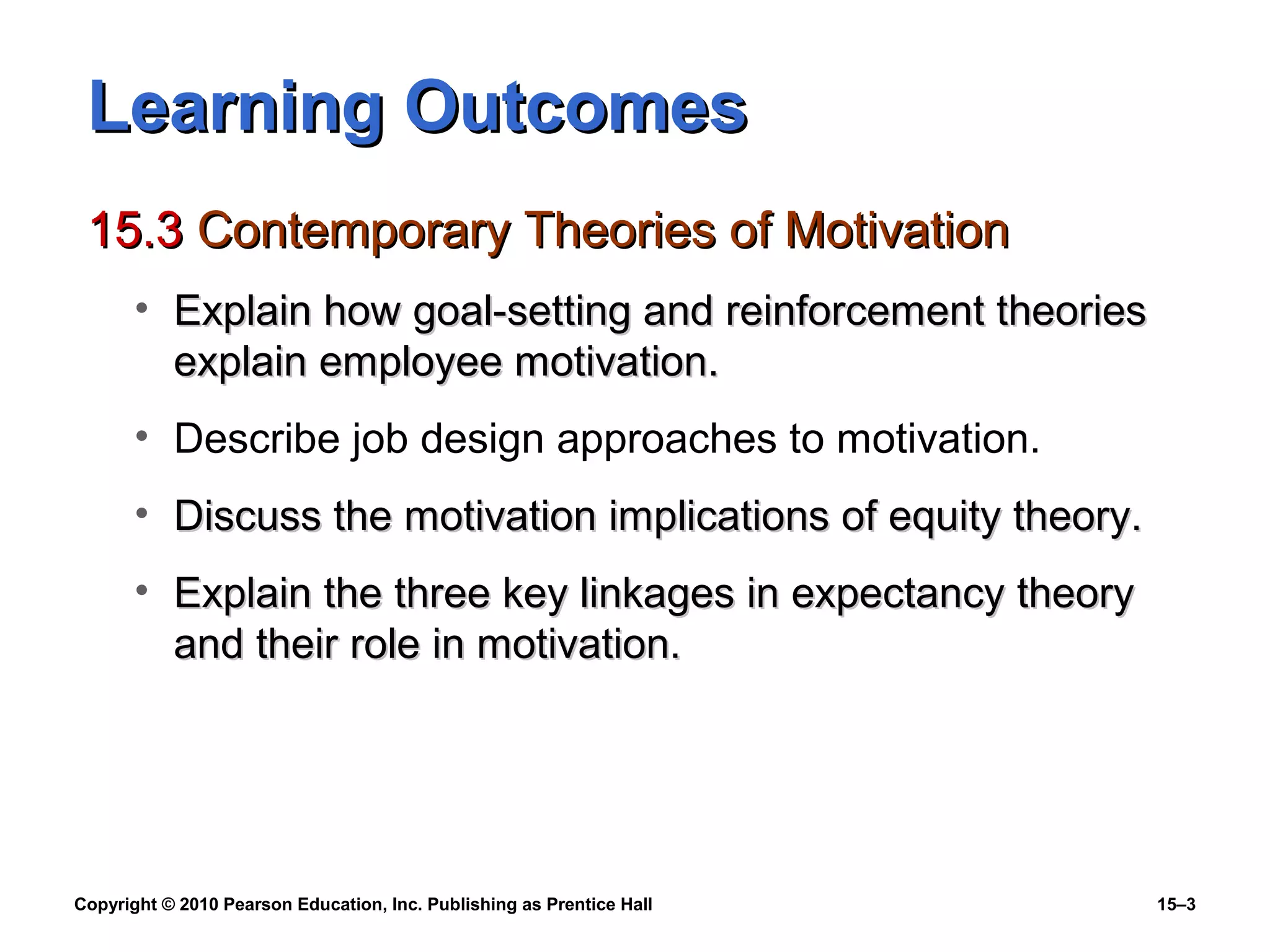 Learning Outcomes

15.3 Contemporary Theories of Motivation

• Explain how goal-setting and reinforcement theories explain employee motivation.

• Describe job design approaches to motivation.

• Discuss the motivation implications of equity theory.

• Explain the three key linkages in expectancy theory and their role in motivation.

Copyright © 2010 Pearson Education, Inc. Publishing as Prentice Hall

15–3